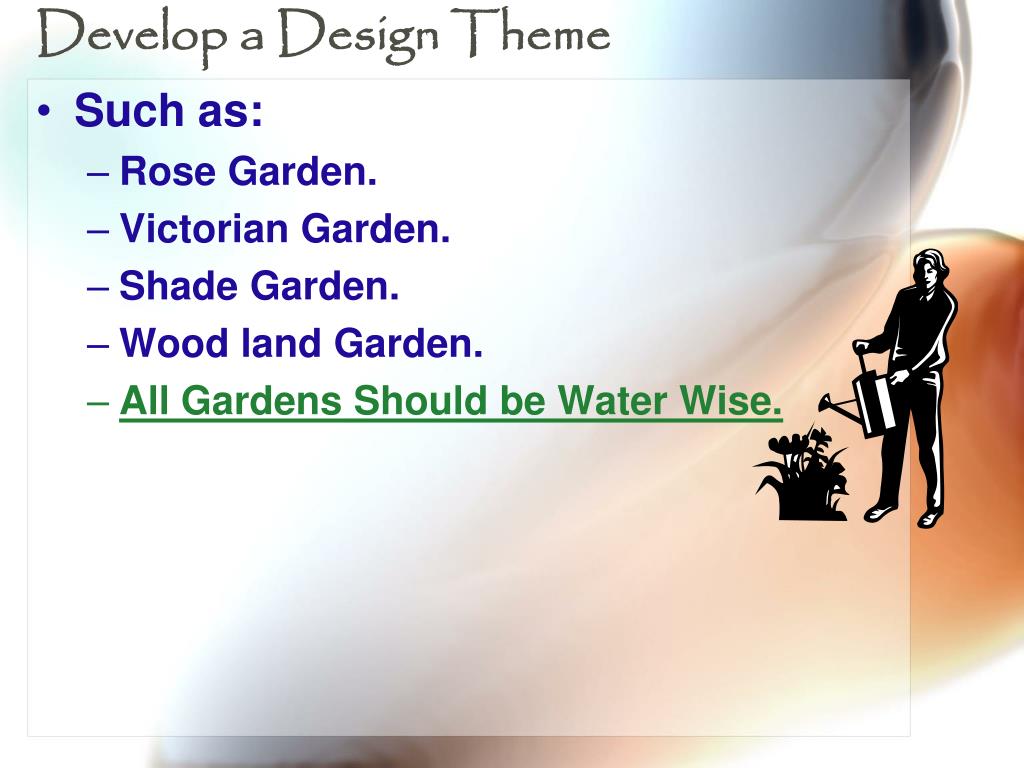 Develop a Design Theme

• Such as:
– Rose Garden.
– Victorian Garden.
– Shade Garden.
– Wood land Garden.
– All Gardens Should be Water Wise.